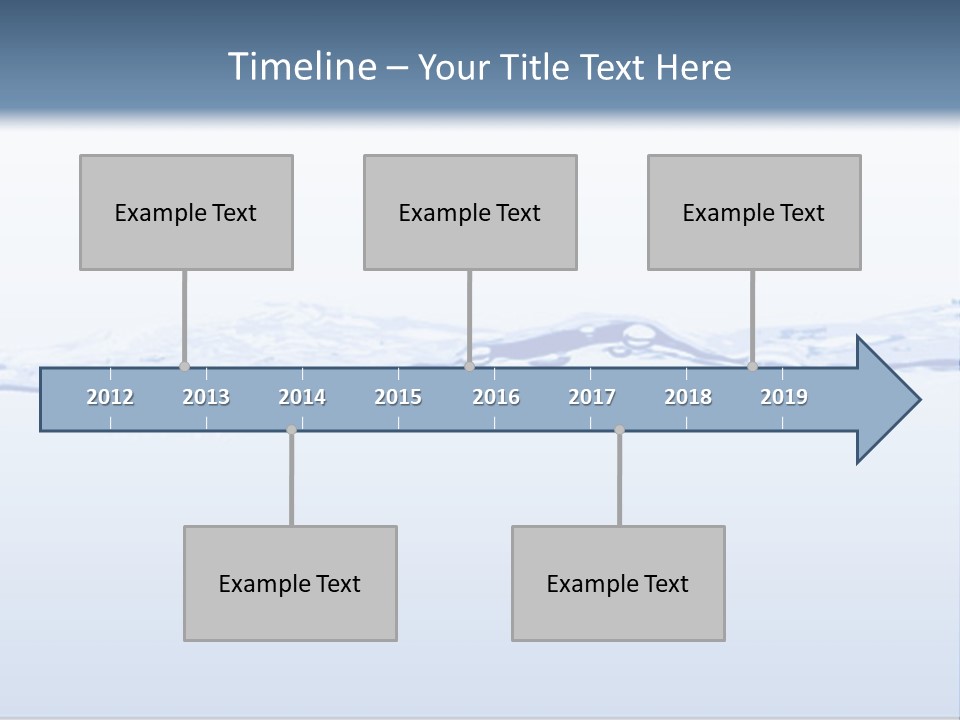 Timeline – Your Title Text Here

Example Text

Example Text

Example Text

2012 2013 2014 2015 2016 2017 2018 2019

Example Text

Example Text